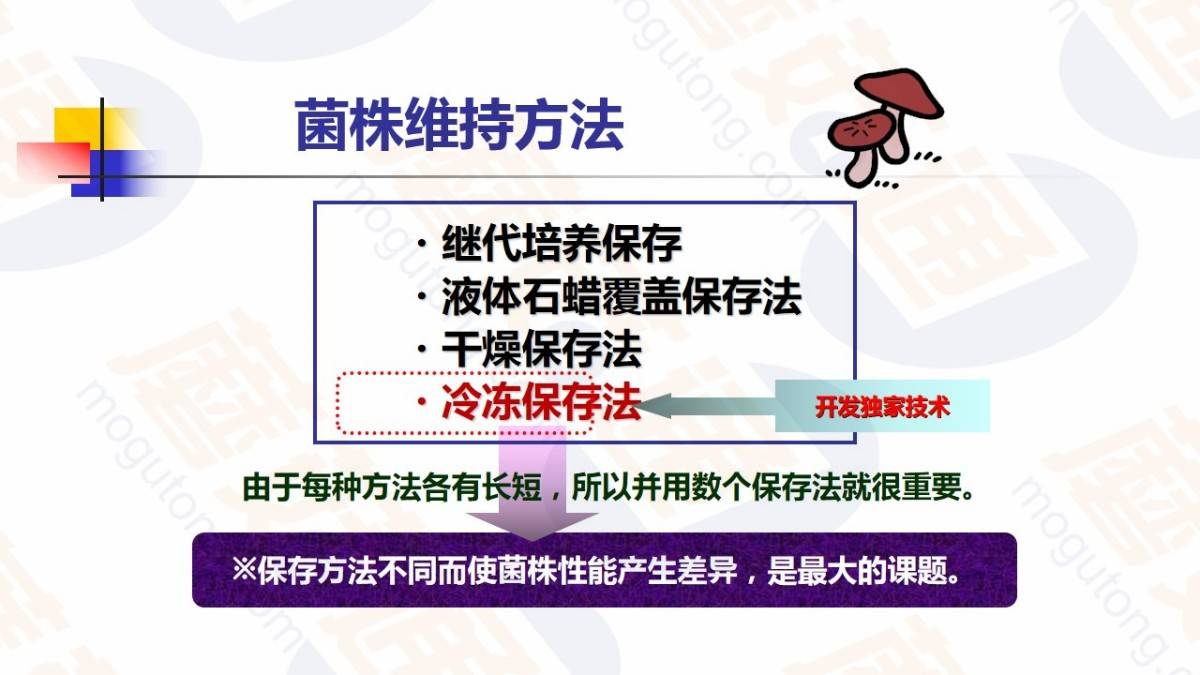 菌株维持方法

· 继代培养保存
· 液体石蜡覆盖保存法
· 干燥保存法
· 冷冻保存法

开发独家技术

由于每种方法各有长短，所以并用数个保存法就很重要。

※保存方法不同而使菌株性能产生差异，是最大的课题。

mogutong.com